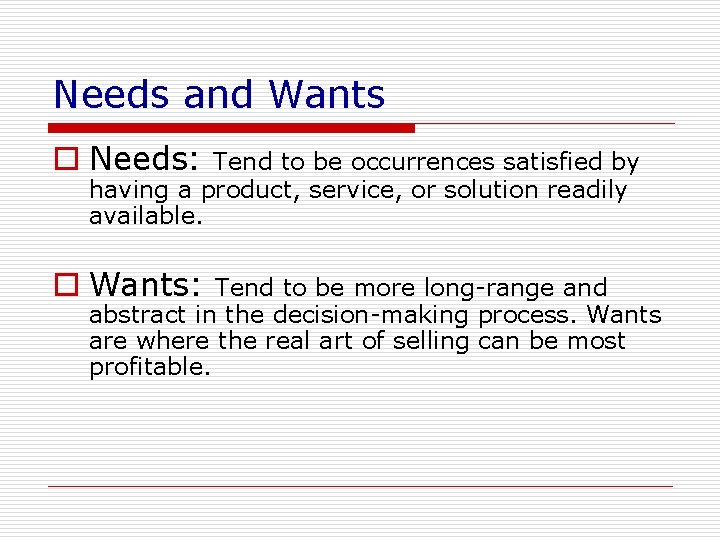 Needs and Wants

Needs: Tend to be occurrences satisfied by having a product, service, or solution readily available.

Wants: Tend to be more long-range and abstract in the decision-making process. Wants are where the real art of selling can be most profitable.